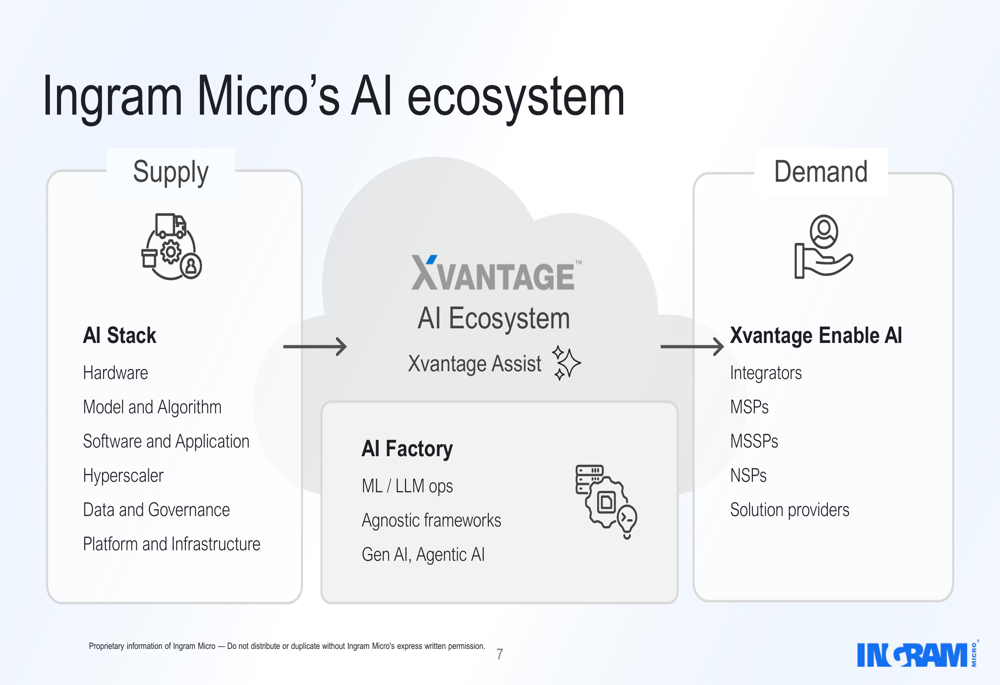 Ingram Micro's AI ecosystem

Supply

AI Stack
Hardware
Model and Algorithm
Software and Application
Hyperscaler
Data and Governance
Platform and Infrastructure

XVANTAGE™
AI Ecosystem
Xvantage Assist

AI Factory
ML / LLM ops
Agnostic frameworks
Gen AI, Agentic AI

Demand

Xvantage Enable AI
Integrators
MSPs
MSSPs
NSPs
Solution providers

Proprietary information of Ingram Micro — Do not distribute or duplicate without Ingram Micro's express written permission.

7

INGRAM MICRO